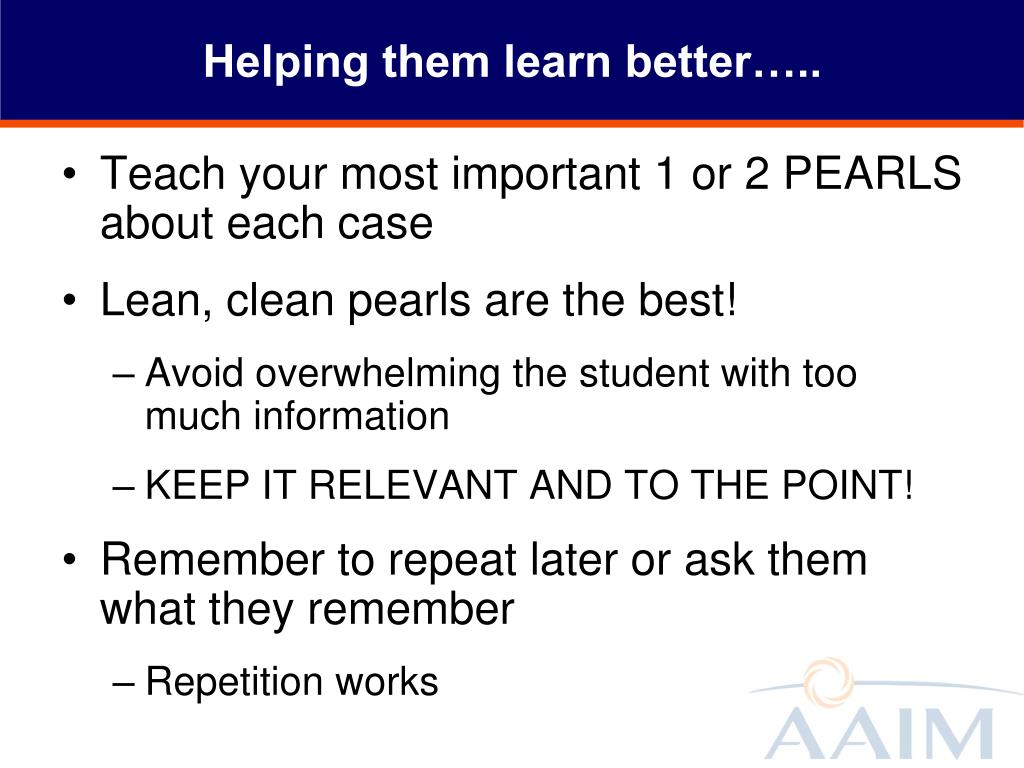 Helping them learn better…..

• Teach your most important 1 or 2 PEARLS about each case

• Lean, clean pearls are the best!

– Avoid overwhelming the student with too much information

– KEEP IT RELEVANT AND TO THE POINT!

• Remember to repeat later or ask them what they remember

– Repetition works

AAIM